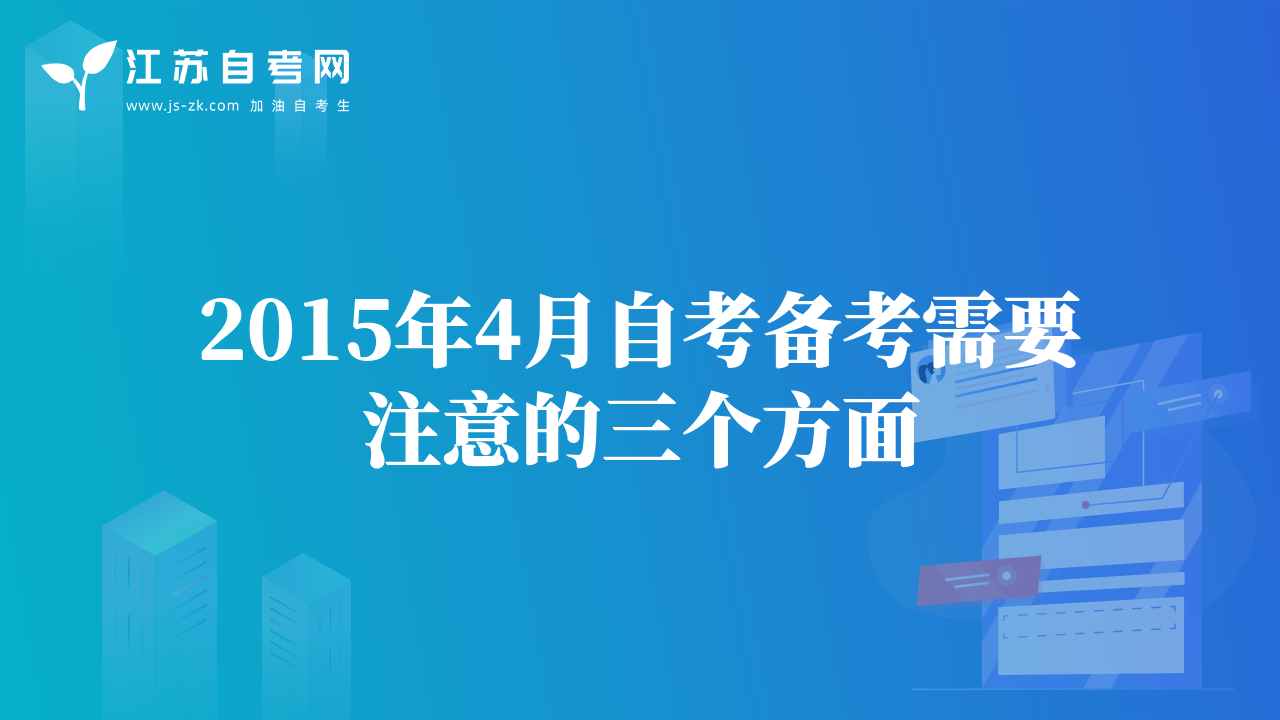 江苏自考网
www.js-zk.com 加油自考生

2015年4月自考备考需要注意的三个方面